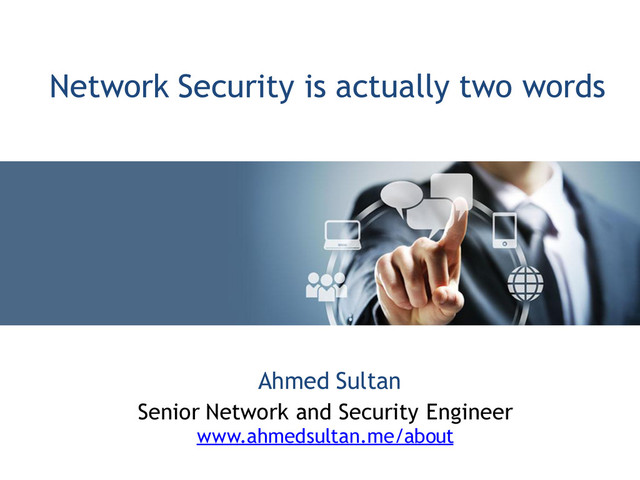 Network Security is actually two words

Ahmed Sultan
Senior Network and Security Engineer
www.ahmedsultan.me/about